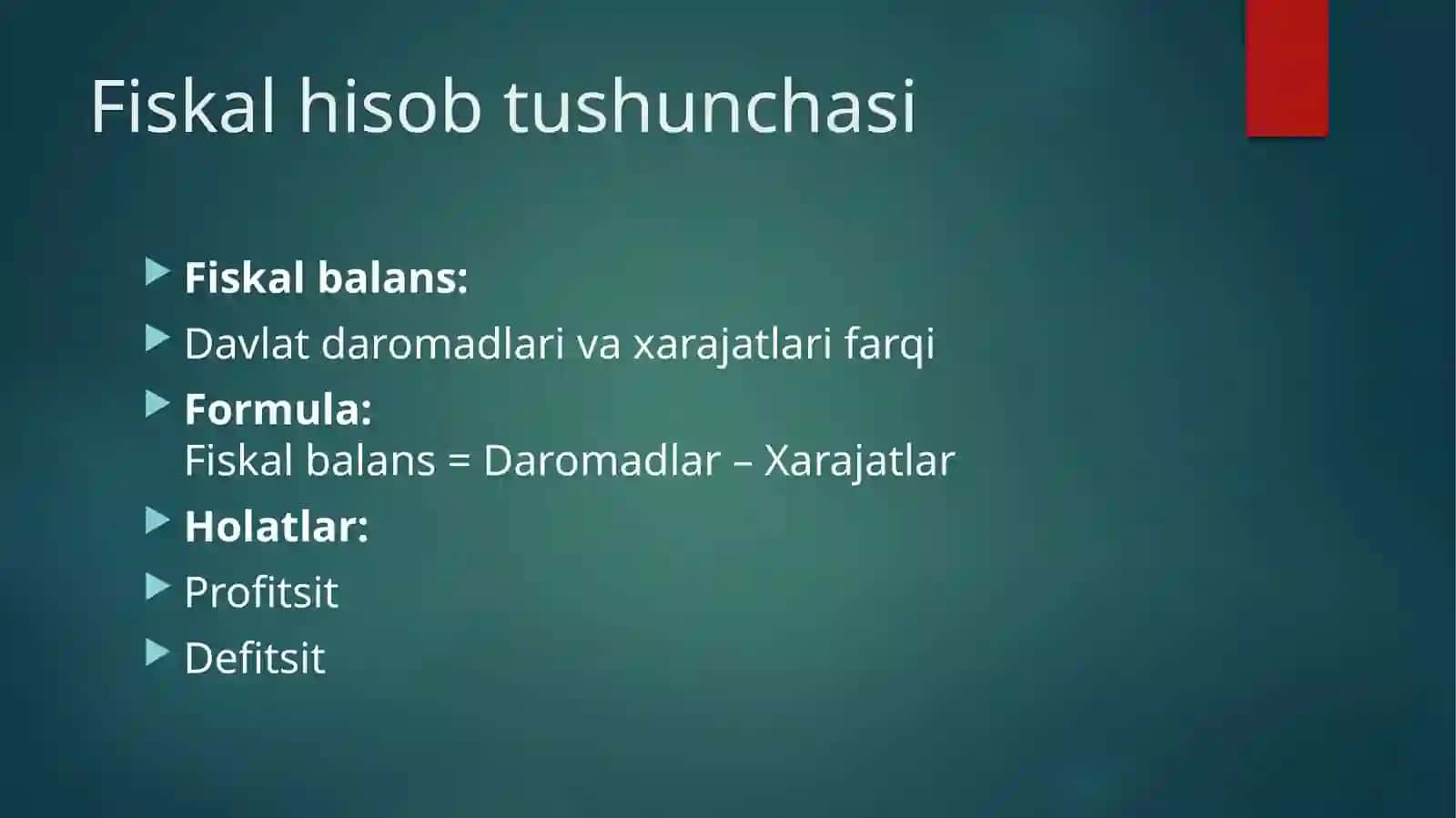 Fiskal hisob tushunchasi

Fiskal balans:

Davlat daromadlari va xarajatlari farqi

Formula:
Fiskal balans = Daromadlar – Xarajatlar

Holatlar:

Profitsit

Defitsit